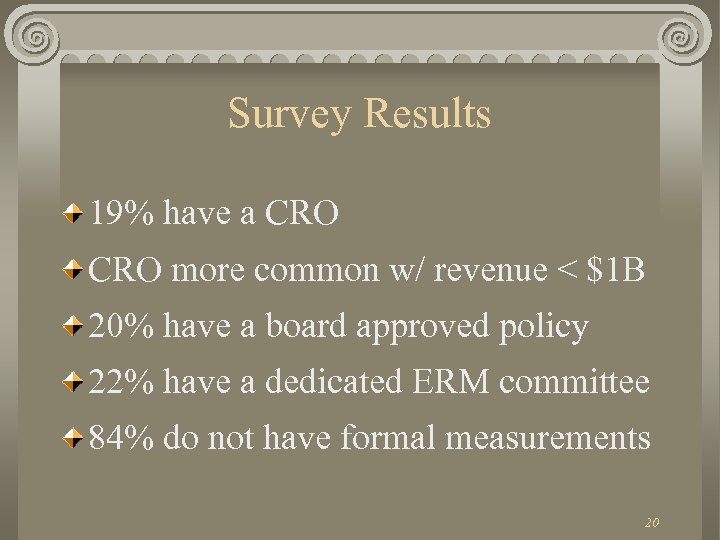 Survey Results

19% have a CRO

CRO more common w/ revenue < \$1B

20% have a board approved policy

22% have a dedicated ERM committee

84% do not have formal measurements

20